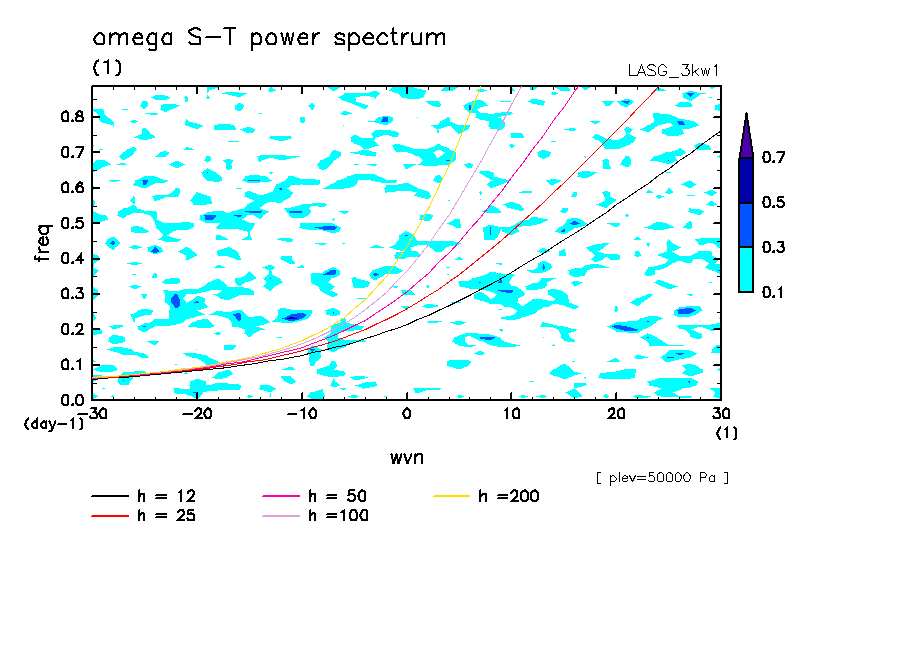 omega S-T power spectrum

(1)

LASG_3kw1

freq

0.8
0.7
0.6
0.5
0.4
0.3
0.2
0.1
0.0

(day-1)

-30
-20
-10
0
10
20
30

(1)

wvn

0.7
0.5
0.3
0.1

[ plev=50000 Pa ]

h = 12
h = 25
h = 50
h =100
h =200